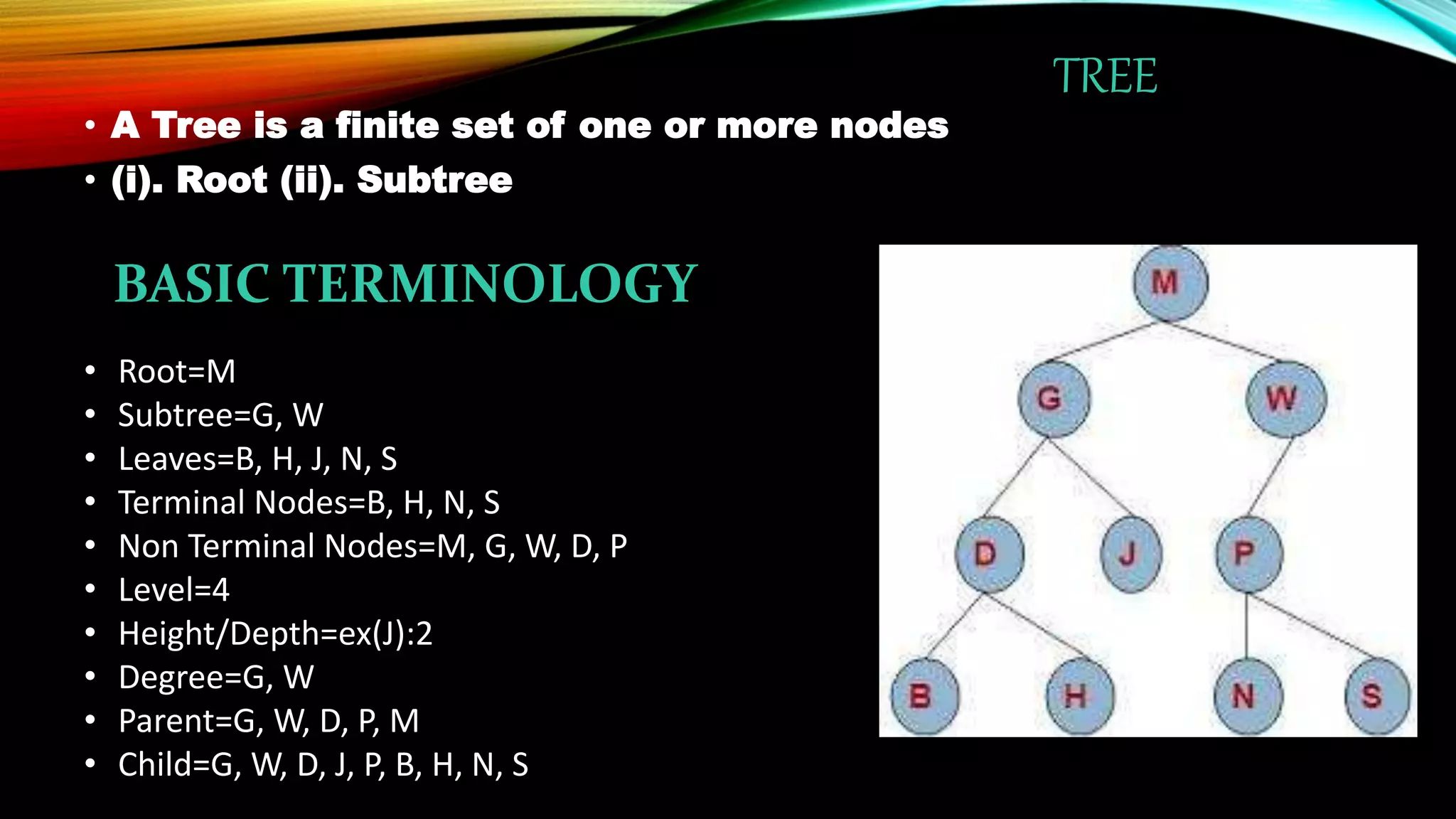 TREE

• A Tree is a finite set of one or more nodes
• (i). Root (ii). Subtree

BASIC TERMINOLOGY

• Root=M
• Subtree=G, W
• Leaves=B, H, J, N, S
• Terminal Nodes=B, H, N, S
• Non Terminal Nodes=M, G, W, D, P
• Level=4
• Height/Depth=ex(J):2
• Degree=G, W
• Parent=G, W, D, P, M
• Child=G, W, D, J, P, B, H, N, S

M
G
W
D
J
P
B
H
N
S